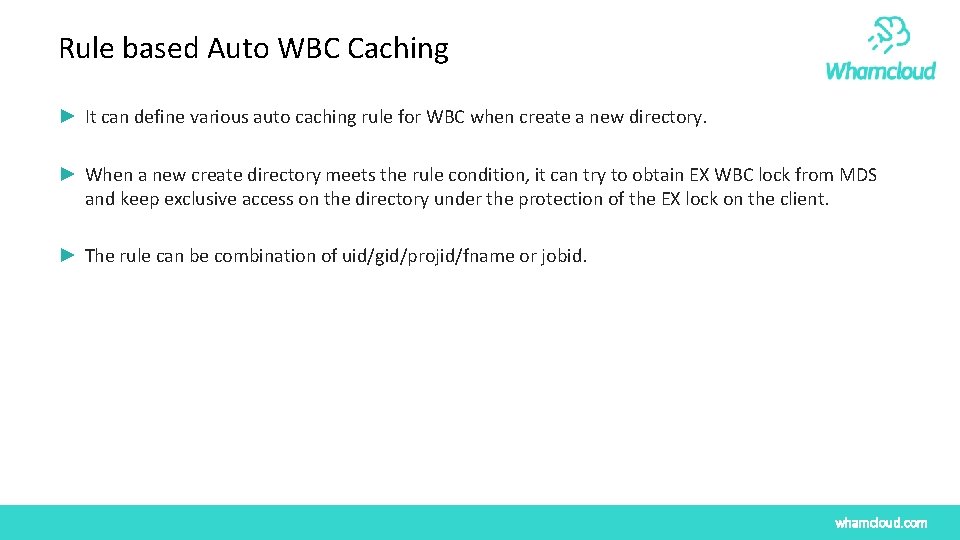 Rule based Auto WBC Caching

Whamcloud

► It can define various auto caching rule for WBC when create a new directory.

► When a new create directory meets the rule condition, it can try to obtain EX WBC lock from MDS and keep exclusive access on the directory under the protection of the EX lock on the client.

► The rule can be combination of uid/gid/projid/fname or jobid.

whamcloud.com